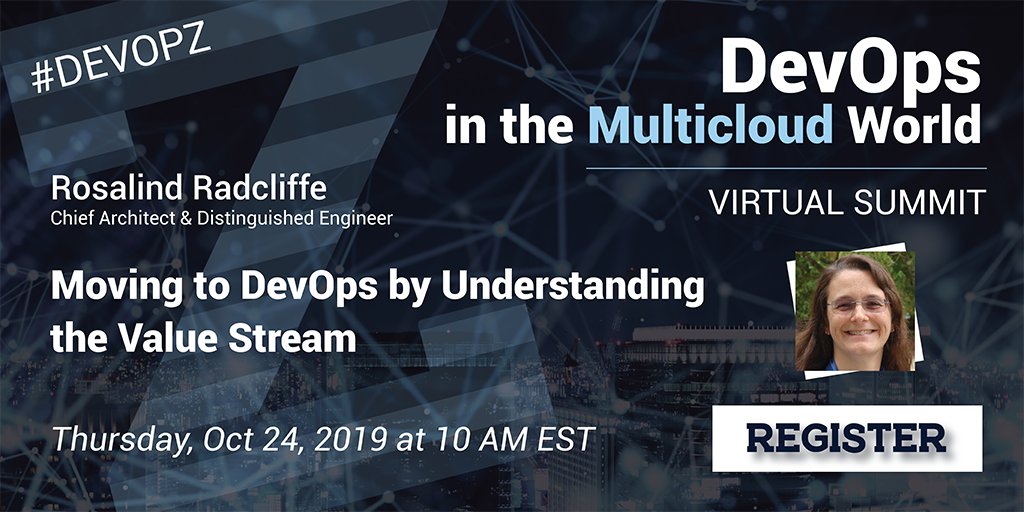 #DEVOPZ

DevOps in the Multicloud World

VIRTUAL SUMMIT

Rosalind Radcliffe
Chief Architect & Distinguished Engineer

Moving to DevOps by Understanding the Value Stream

Thursday, Oct 24, 2019 at 10 AM EST

REGISTER